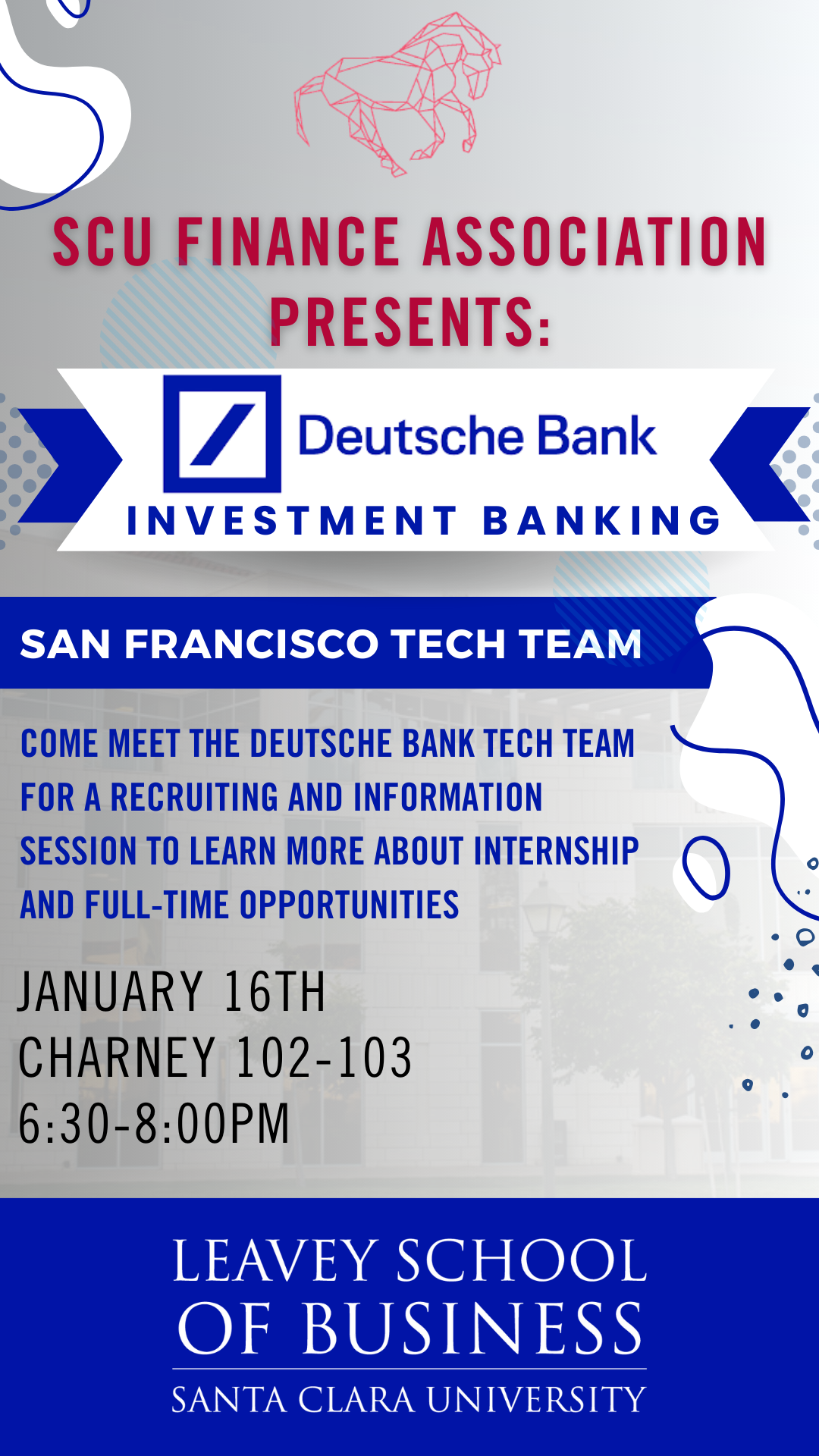 SCU FINANCE ASSOCIATION PRESENTS:

Deutsche Bank

INVESTMENT BANKING

SAN FRANCISCO TECH TEAM

COME MEET THE DEUTSCHE BANK TECH TEAM FOR A RECRUITING AND INFORMATION SESSION TO LEARN MORE ABOUT INTERNSHIP AND FULL-TIME OPPORTUNITIES

JANUARY 16TH
CHARNEY 102-103
6:30-8:00PM

LEAVEY SCHOOL OF BUSINESS
SANTA CLARA UNIVERSITY